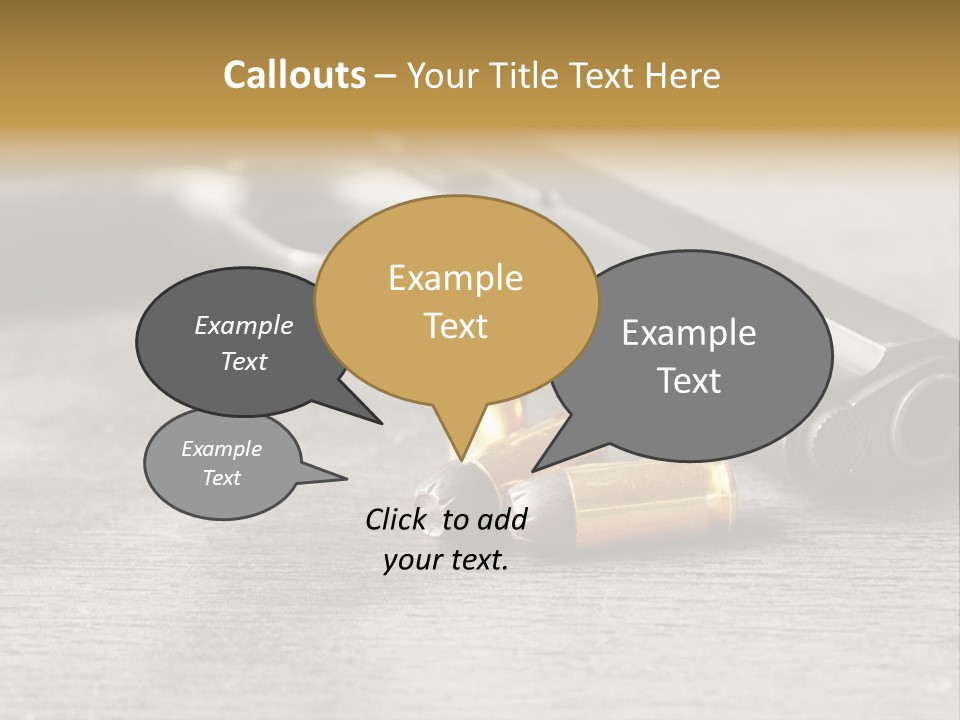 Callouts – Your Title Text Here

Example Text

Example Text

Example Text

Example Text

Click to add your text.